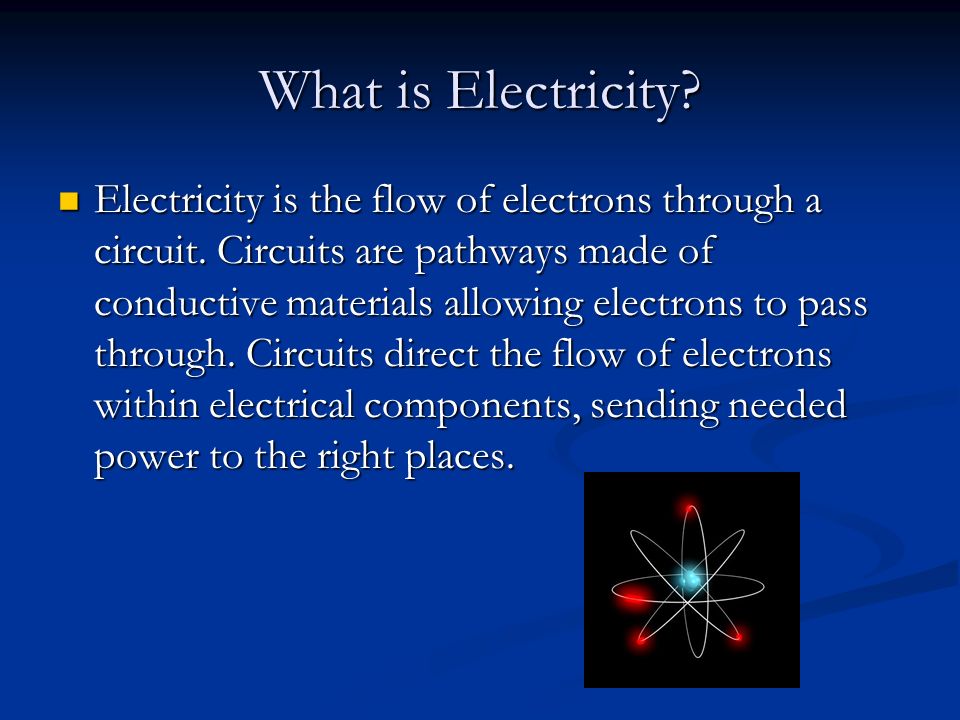 What is Electricity?

Electricity is the flow of electrons through a circuit. Circuits are pathways made of conductive materials allowing electrons to pass through. Circuits direct the flow of electrons within electrical components, sending needed power to the right places.